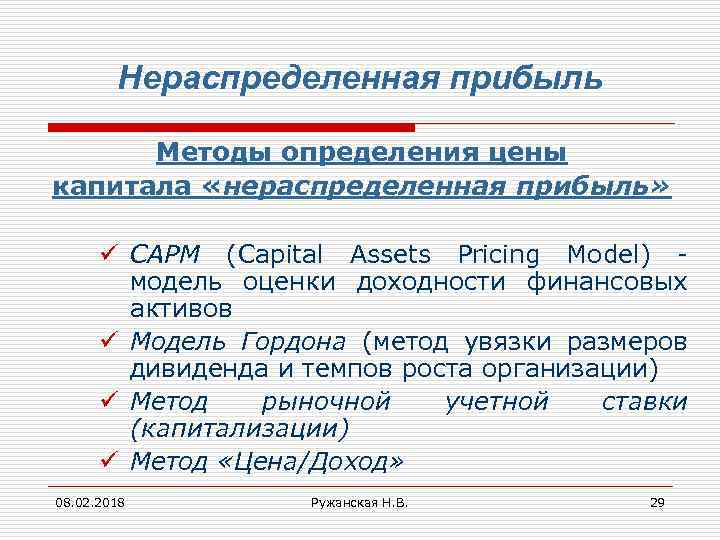 Нераспределенная прибыль

Методы определения цены капитала «нераспределенная прибыль»

✓ CAPM (Capital Assets Pricing Model) - модель оценки доходности финансовых активов

✓ Модель Гордона (метод увязки размеров дивиденда и темпов роста организации)

✓ Метод рыночной учетной ставки (капитализации)

✓ Метод «Цена/Доход»

08.02.2018 Ружанская Н.В. 29